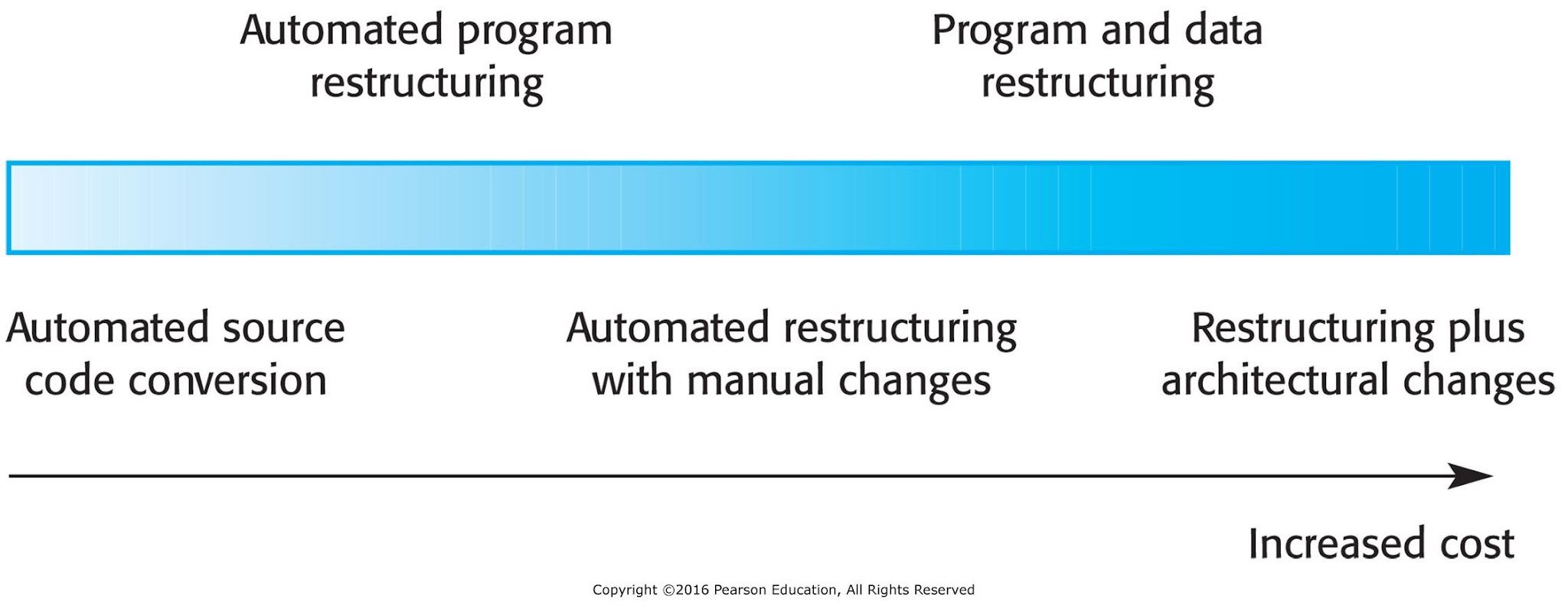 Automated program restructuring

Program and data restructuring

Automated source code conversion

Automated restructuring with manual changes

Restructuring plus architectural changes

Increased cost

Copyright ©2016 Pearson Education, All Rights Reserved